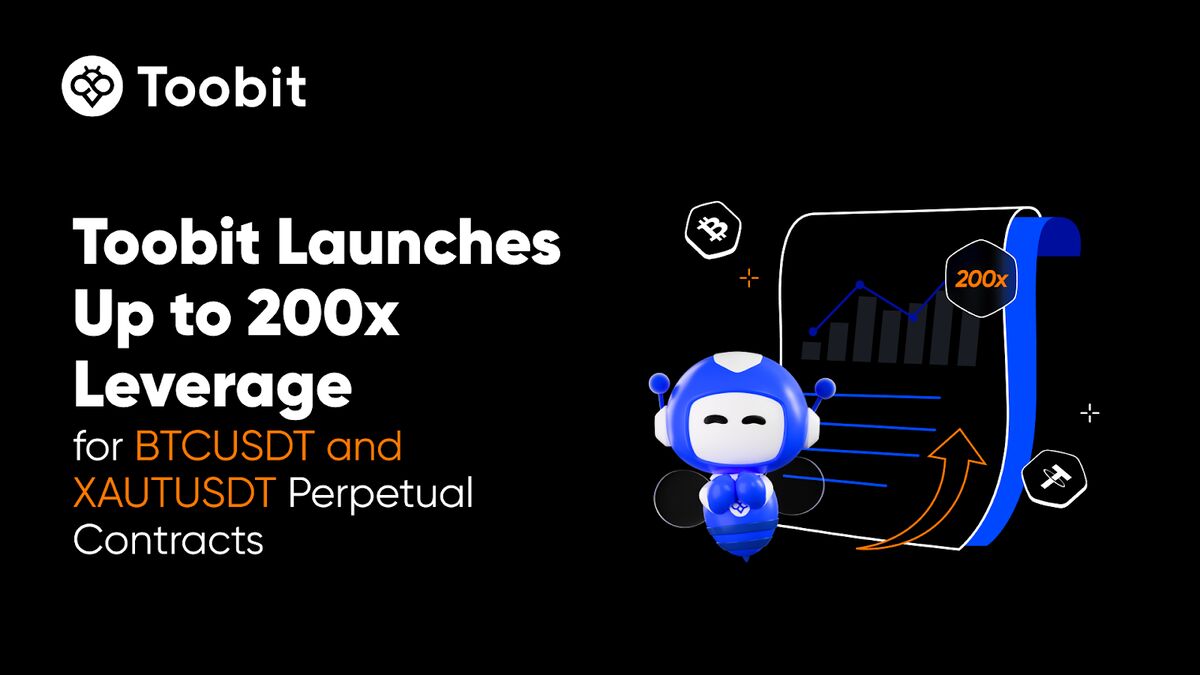 Toobit

Toobit Launches Up to 200x Leverage for BTCUSDT and XAUTUSDT Perpetual Contracts

200x